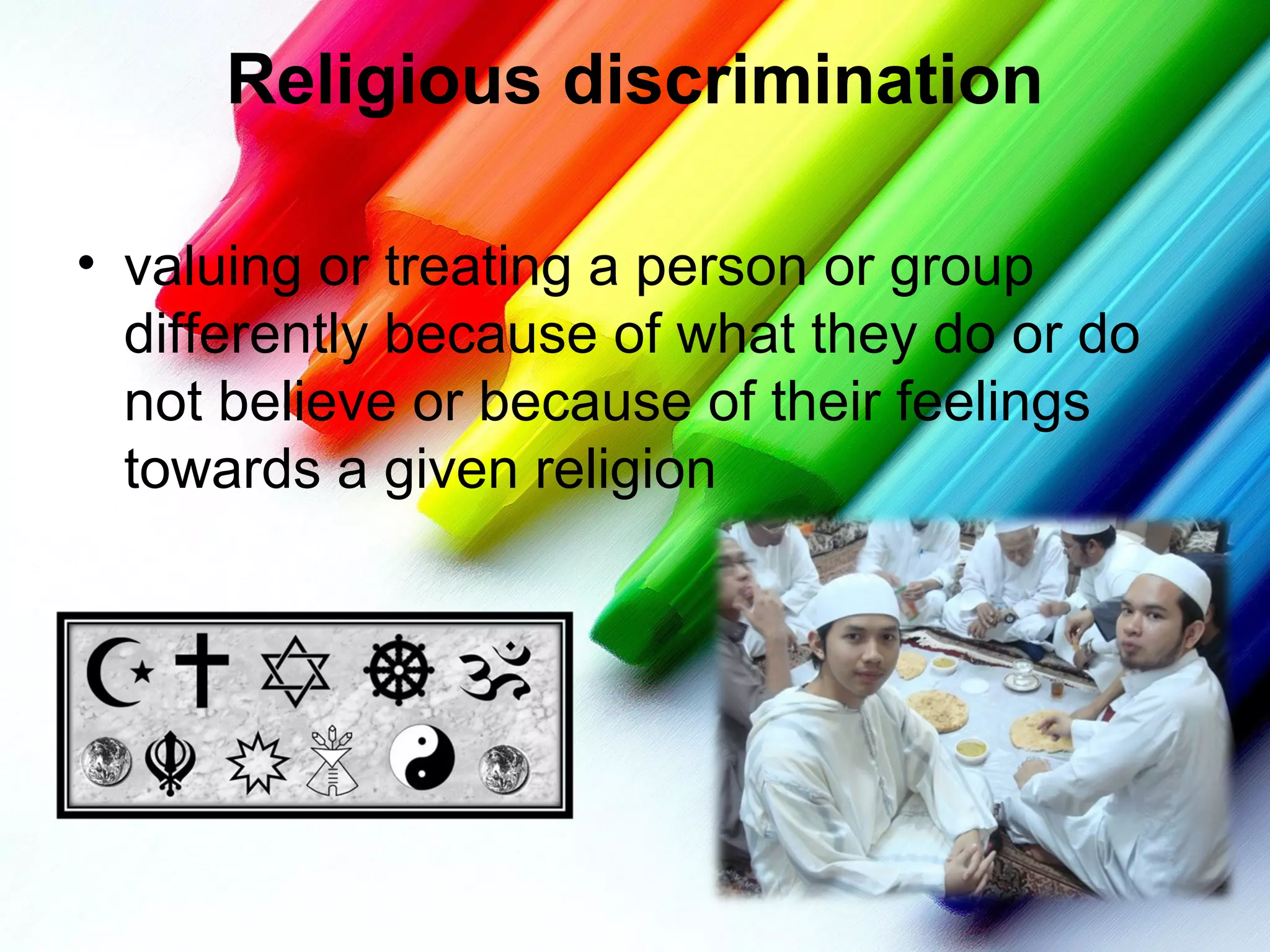 Religious discrimination

• valuing or treating a person or group differently because of what they do or do not believe or because of their feelings towards a given religion